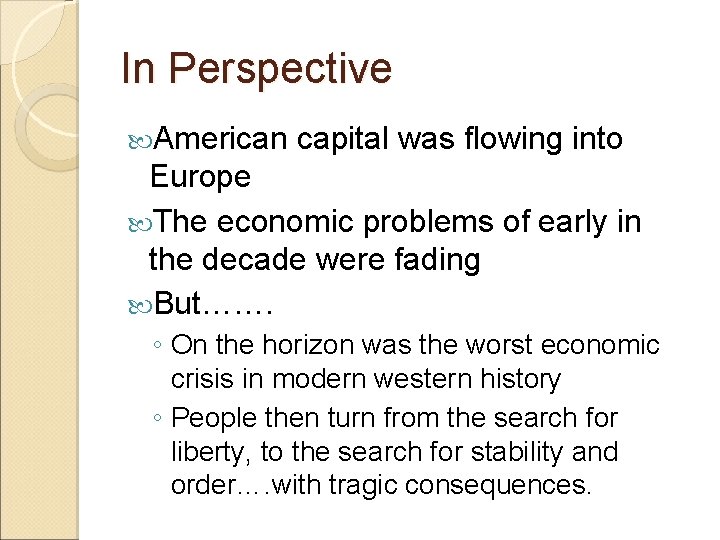 In Perspective

American capital was flowing into Europe

The economic problems of early in the decade were fading

But…….

◦ On the horizon was the worst economic crisis in modern western history

◦ People then turn from the search for liberty, to the search for stability and order….with tragic consequences.